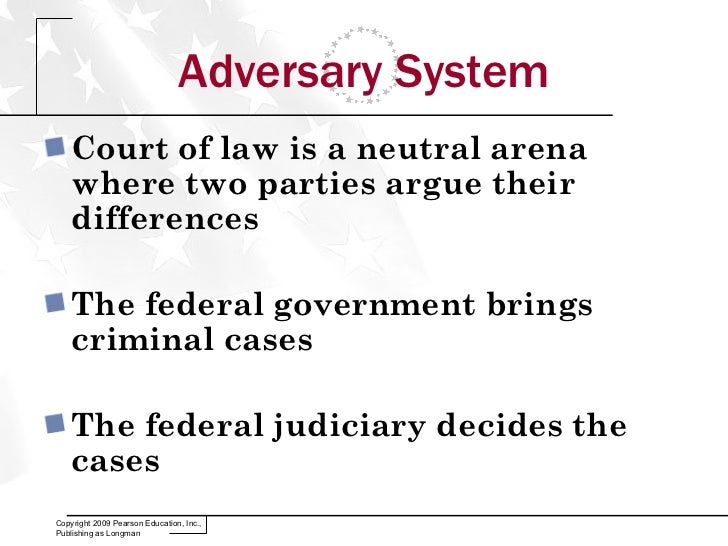 Adversary System

Court of law is a neutral arena where two parties argue their differences

The federal government brings criminal cases

The federal judiciary decides the cases

Copyright 2009 Pearson Education, Inc., Publishing as Longman